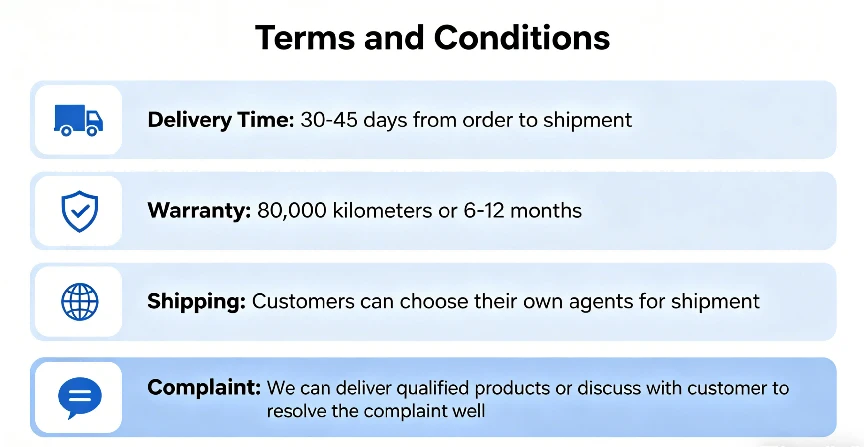 Terms and Conditions

Delivery Time: 30-45 days from order to shipment

Warranty: 80,000 kilometers or 6-12 months

Shipping: Customers can choose their own agents for shipment

Complaint: We can deliver qualified products or discuss with customer to resolve the complaint well